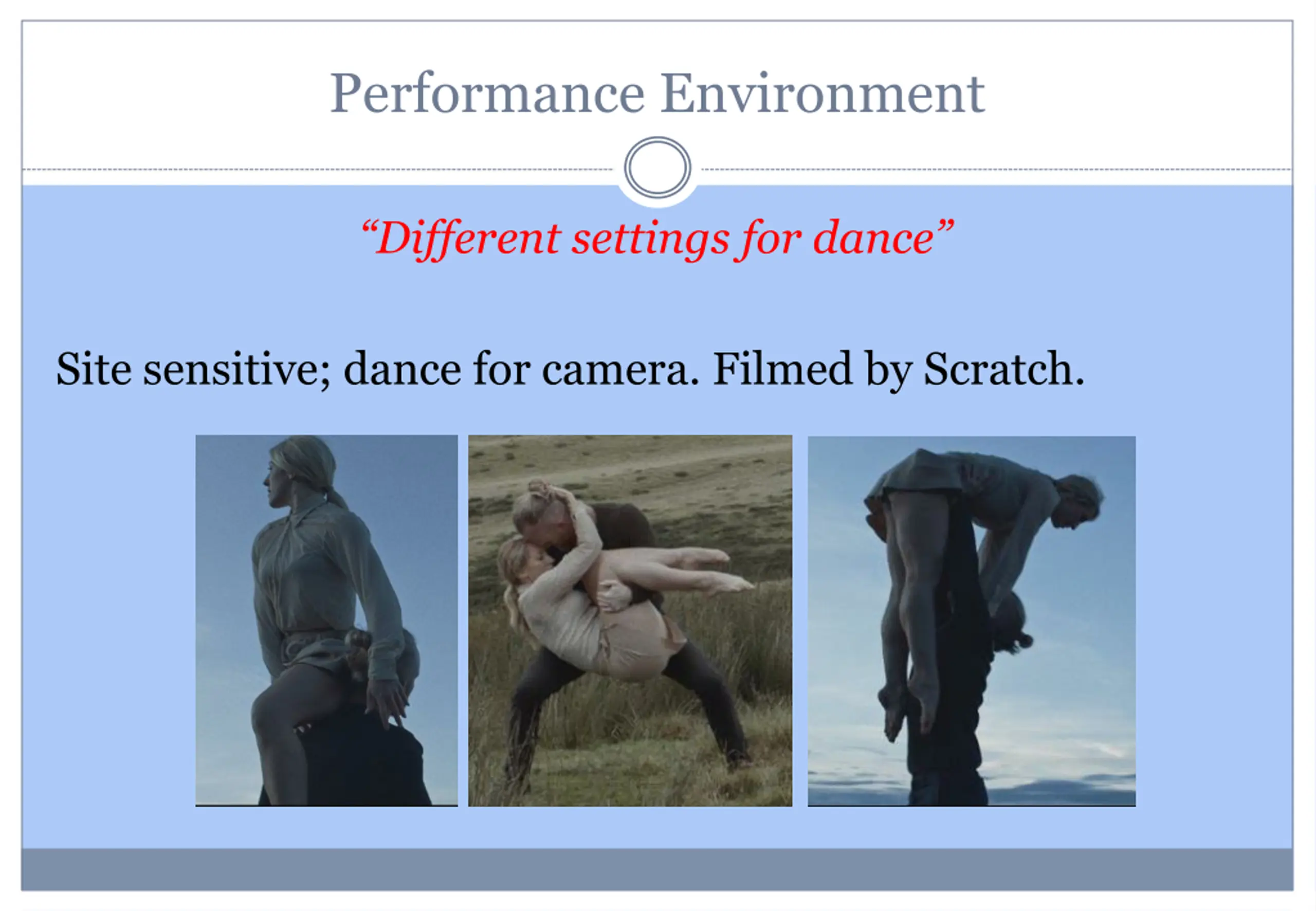 Performance Environment

“Different settings for dance”

Site sensitive; dance for camera. Filmed by Scratch.